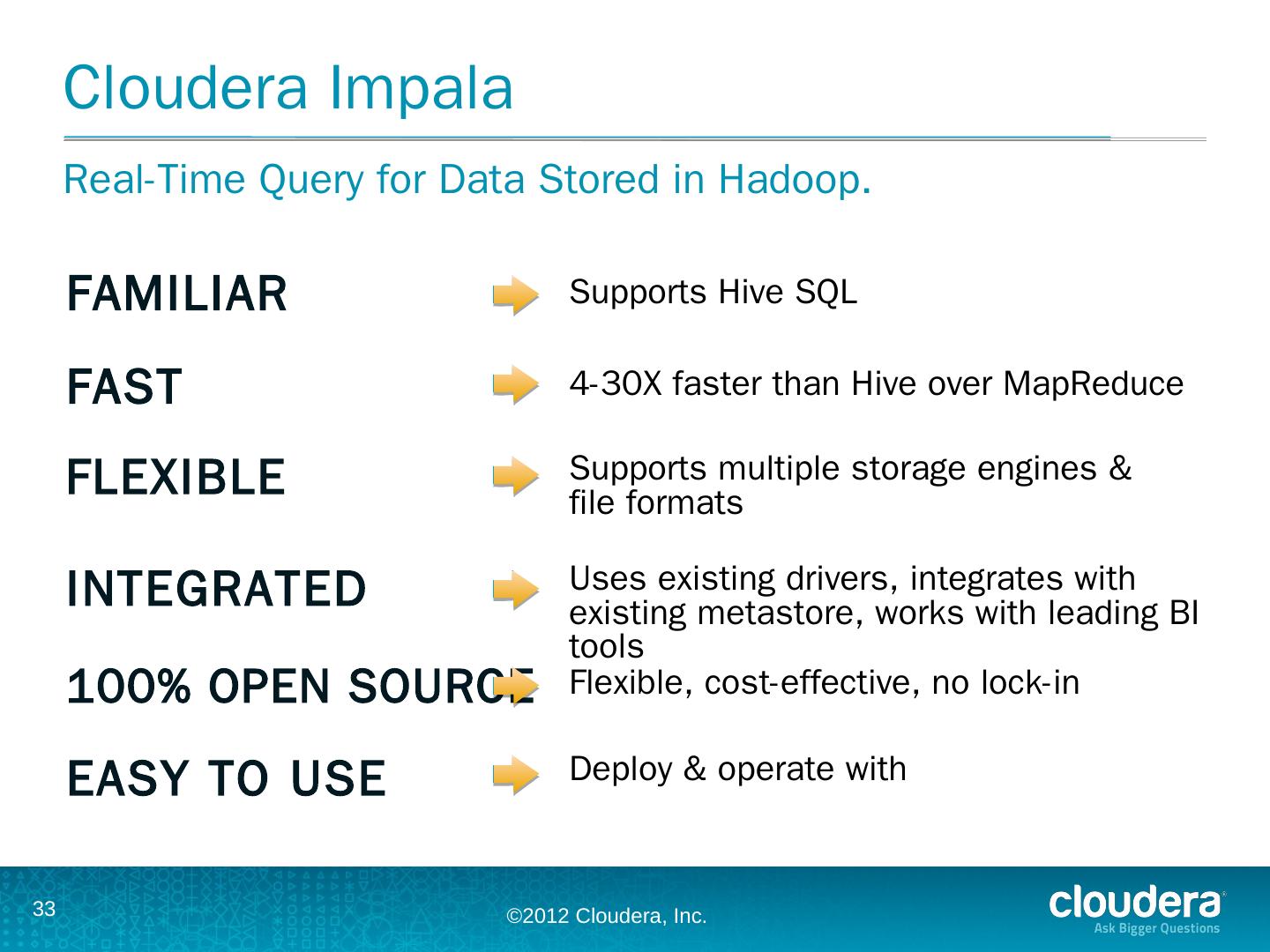 Cloudera Impala

Real-Time Query for Data Stored in Hadoop.

FAMILIAR
Supports Hive SQL

FAST
4-30X faster than Hive over MapReduce

FLEXIBLE
Supports multiple storage engines & file formats

INTEGRATED
Uses existing drivers, integrates with existing metastore, works with leading BI tools

100% OPEN SOURCE
Flexible, cost-effective, no lock-in

EASY TO USE
Deploy & operate with

33

©2012 Cloudera, Inc.

cloudera
Ask Bigger Questions